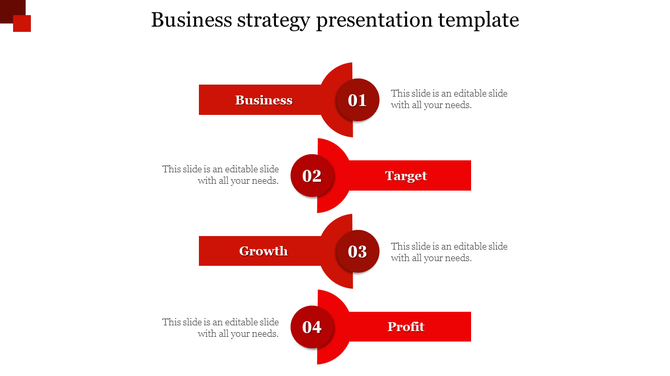 Business strategy presentation template

Business

01

This slide is an editable slide with all your needs.

This slide is an editable slide with all your needs.

02

Target

Growth

03

This slide is an editable slide with all your needs.

This slide is an editable slide with all your needs.

04

Profit